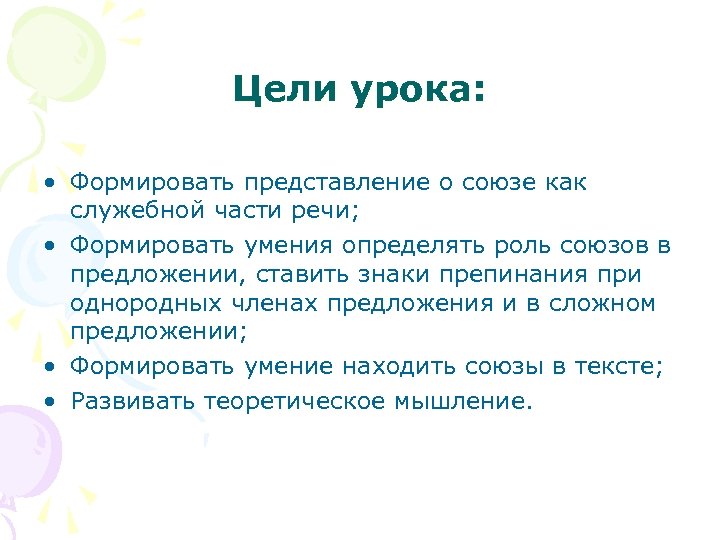 Цели урока:

• Формировать представление о союзе как служебной части речи;
• Формировать умения определять роль союзов в предложении, ставить знаки препинания при однородных членах предложения и в сложном предложении;
• Формировать умение находить союзы в тексте;
• Развивать теоретическое мышление.